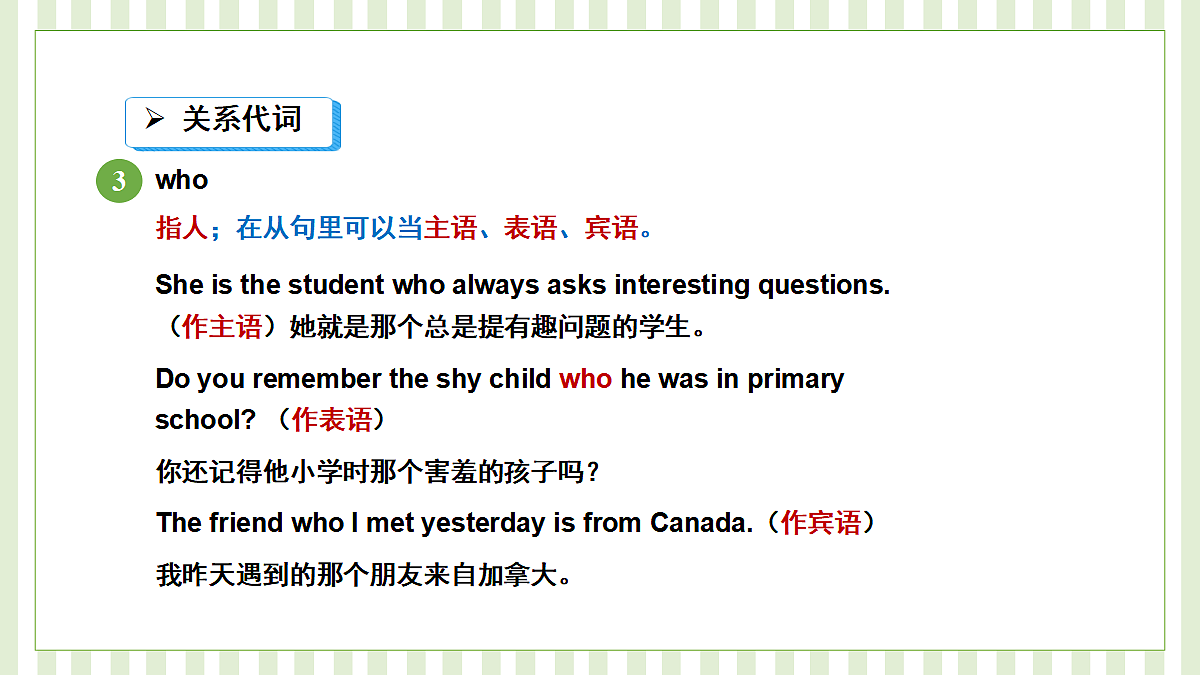 ➢ 关系代词

3 who

指人；在从句里可以当主语、表语、宾语。

She is the student who always asks interesting questions.（作主语）她就是那个总是提有趣问题的学生。

Do you remember the shy child who he was in primary school?（作表语）

你还记得他小学时那个害羞的孩子吗？

The friend who I met yesterday is from Canada.（作宾语）

我昨天遇到的那个朋友来自加拿大。